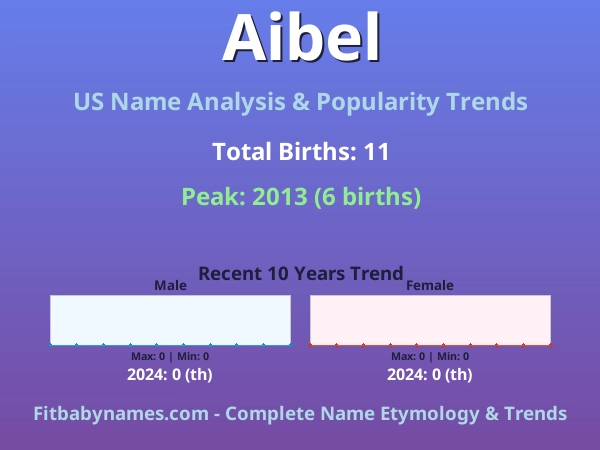 Aibel

US Name Analysis & Popularity Trends

Total Births: 11

Peak: 2013 (6 births)

Recent 10 Years Trend

Male

Max: 0 | Min: 0

2024: 0 (th)

Female

Max: 0 | Min: 0

2024: 0 (th)

Fitbabynames.com - Complete Name Etymology & Trends